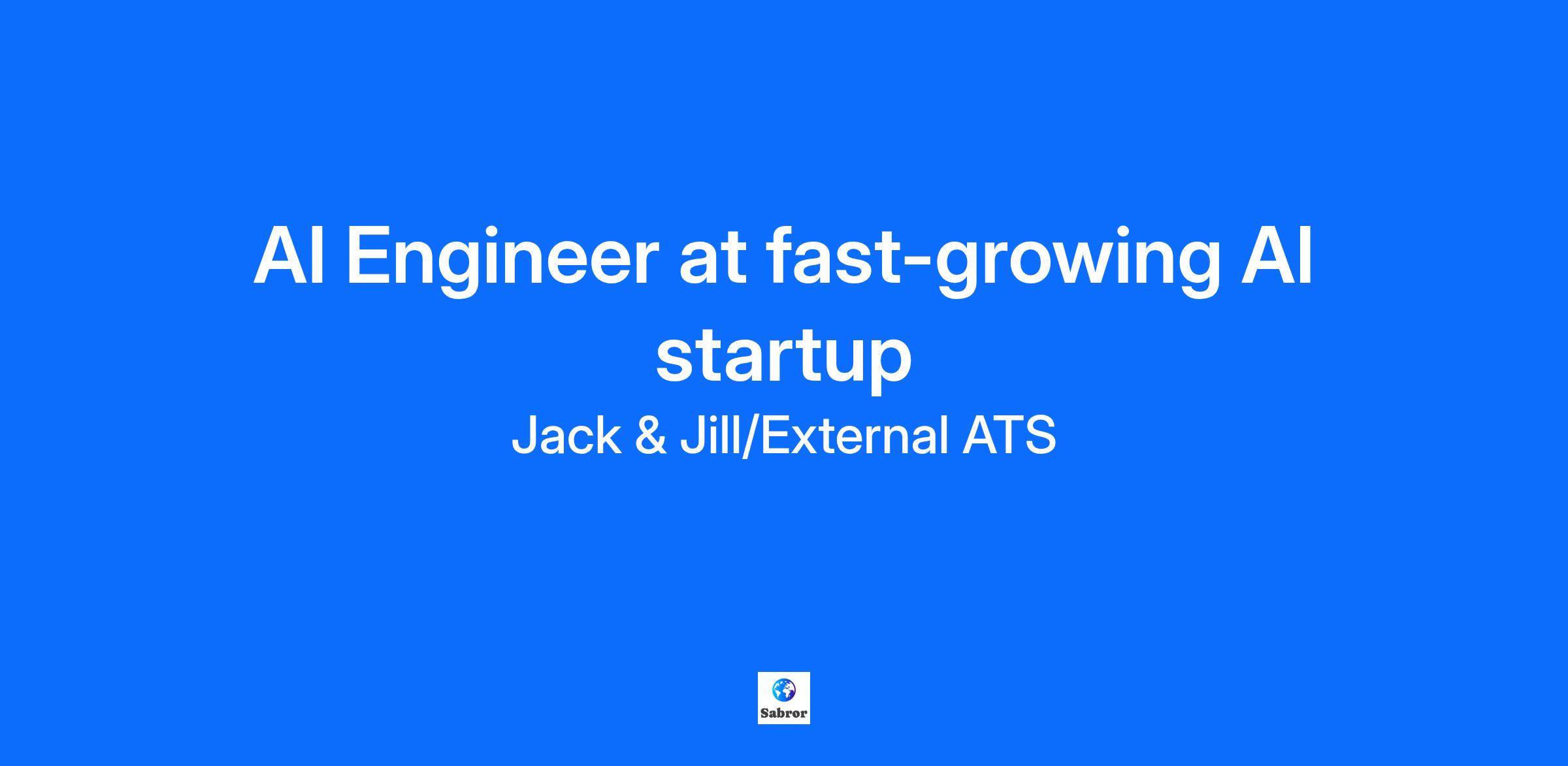 AI Engineer at fast-growing AI startup

Jack & Jill/External ATS

Sabror